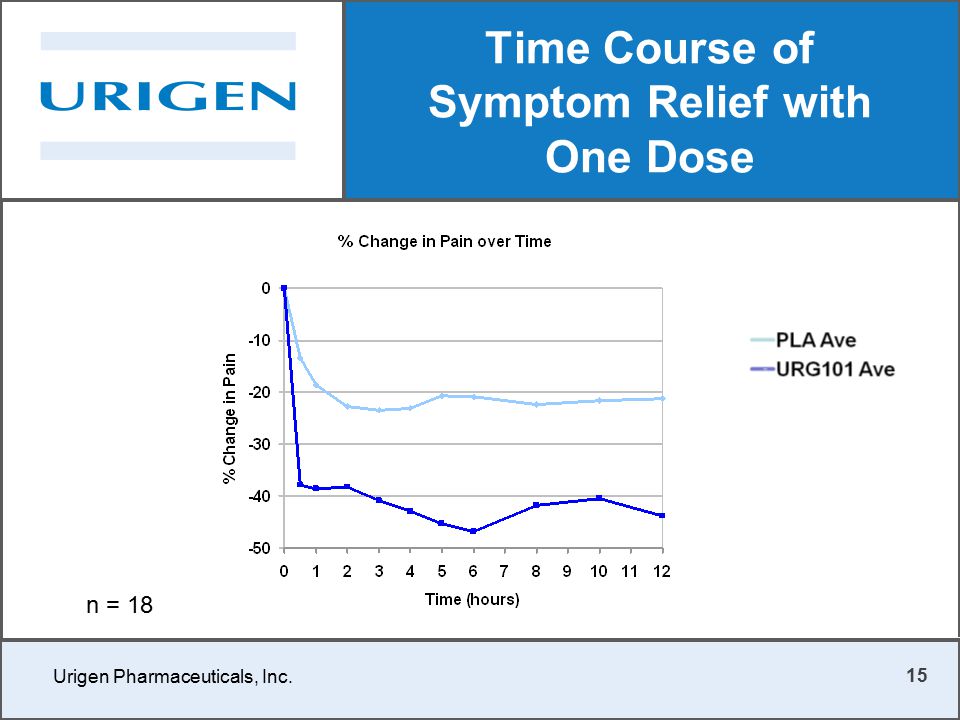 URIGEN

Time Course of Symptom Relief with One Dose

% Change in Pain over Time

% Change in Pain

0
-10
-20
-30
-40
-50

0 1 2 3 4 5 6 7 8 9 10 11 12

Time (hours)

PLA Ave
URG101 Ave

n = 18

Urigen Pharmaceuticals, Inc.

15